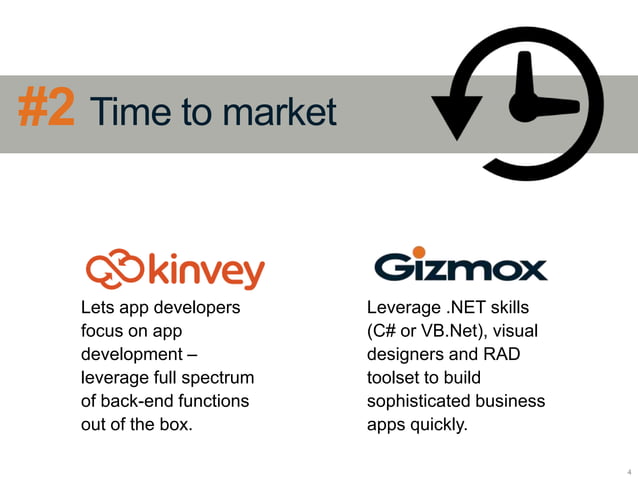 #2 Time to market

kinvey

Lets app developers focus on app development – leverage full spectrum of back-end functions out of the box.

Gizmox

Leverage .NET skills (C# or VB.Net), visual designers and RAD toolset to build sophisticated business apps quickly.

4